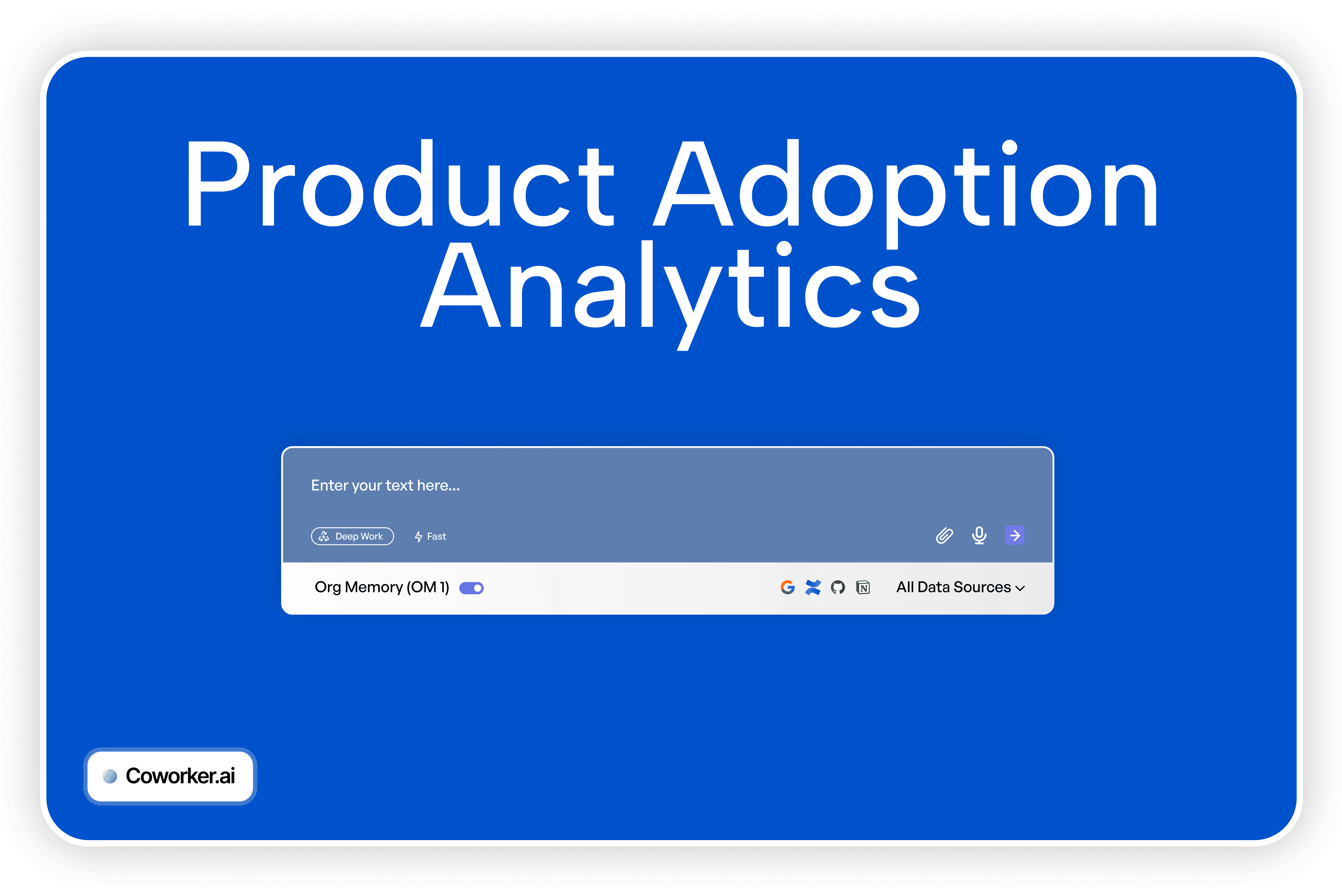 Product Adoption Analytics

Enter your text here...

Deep Work Fast

Org Memory (OM 1)

All Data Sources

Coworker.ai